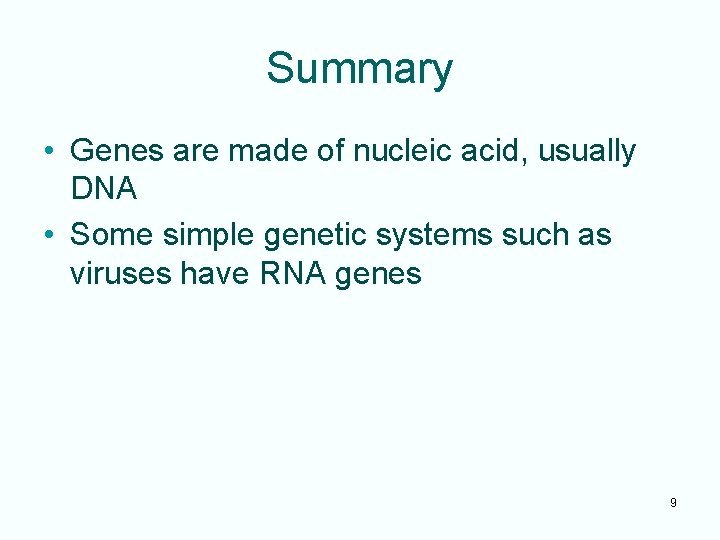 Summary

• Genes are made of nucleic acid, usually DNA

• Some simple genetic systems such as viruses have RNA genes

9